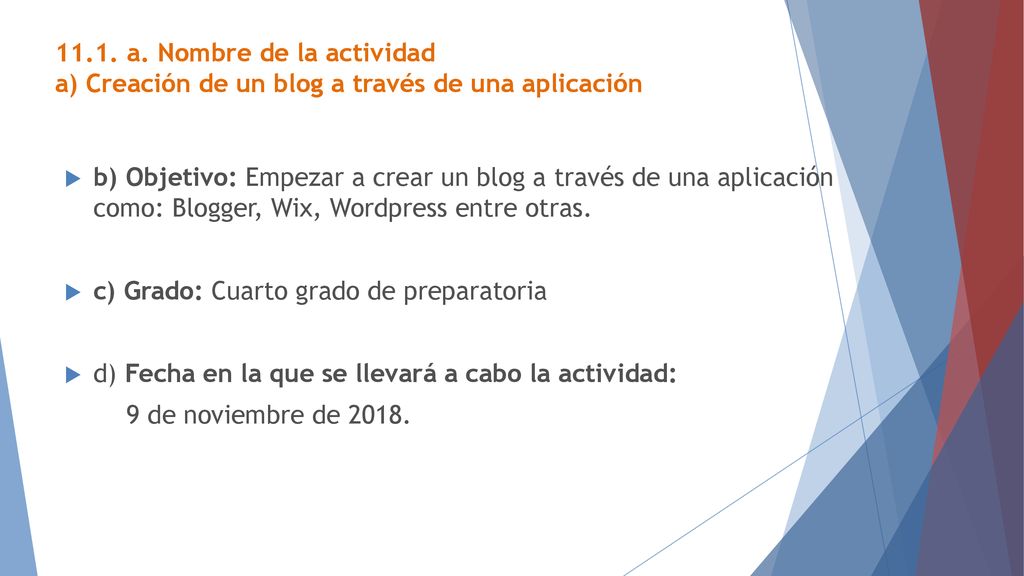 11.1. a. Nombre de la actividad
a) Creación de un blog a través de una aplicación

b) Objetivo: Empezar a crear un blog a través de una aplicación como: Blogger, Wix, Wordpress entre otras.

c) Grado: Cuarto grado de preparatoria

d) Fecha en la que se llevará a cabo la actividad:

9 de noviembre de 2018.